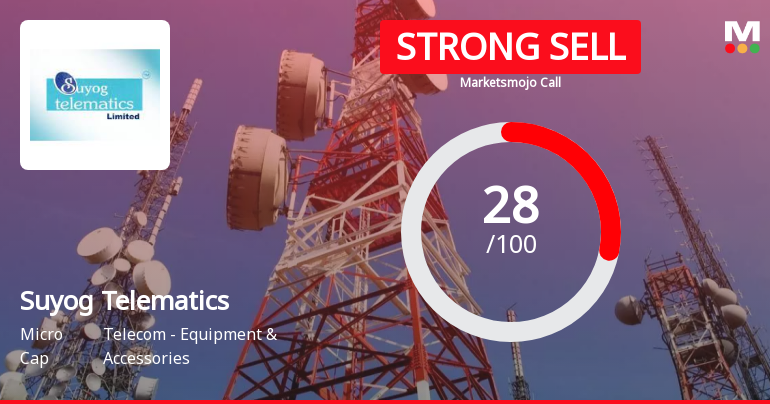 Suyog telematics Limited

STRONG SELL

Marketsmojo Call

M

28
/100

Suyog Telematics

Micro Cap

Telecom - Equipment & Accessories